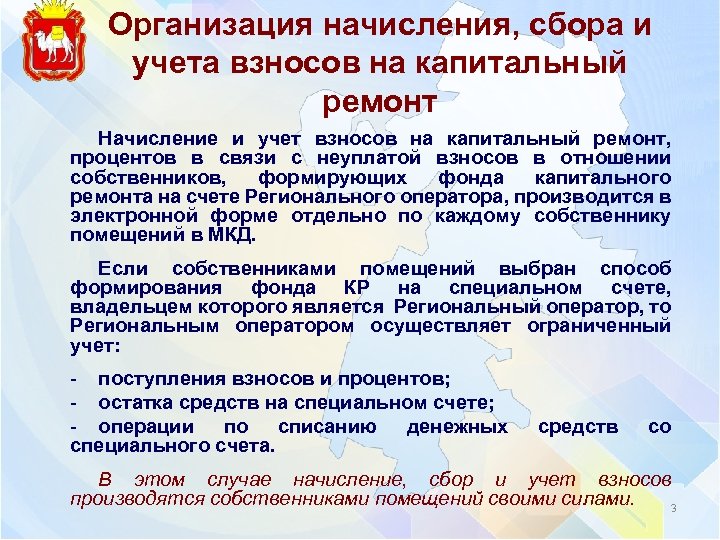 Организация начисления, сбора и учета взносов на капитальный ремонт

Начисление и учет взносов на капитальный ремонт, процентов в связи с неуплатой взносов в отношении собственников, формирующих фонда капитального ремонта на счете Регионального оператора, производится в электронной форме отдельно по каждому собственнику помещений в МКД.

Если собственниками помещений выбран способ формирования фонда КР на специальном счете, владельцем которого является Региональный оператор, то Региональным оператором осуществляет ограниченный учет:

- поступления взносов и процентов;

- остатка средств на специальном счете;

- операции по списанию денежных средств со специального счета.

В этом случае начисление, сбор и учет взносов производятся собственниками помещений своими силами.

3